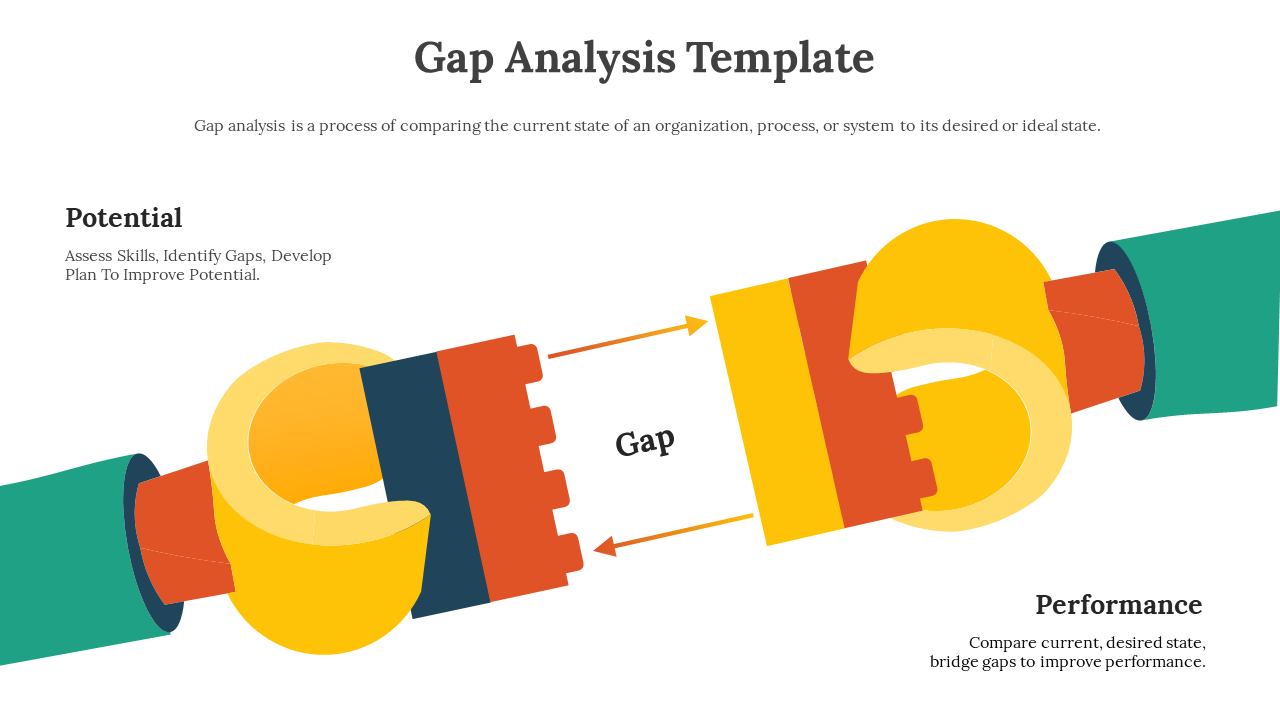 Gap Analysis Template

Gap analysis is a process of comparing the current state of an organization, process, or system to its desired or ideal state.

Potential

Assess Skills, Identify Gaps, Develop Plan To Improve Potential.

Gap

Performance

Compare current, desired state, bridge gaps to improve performance.